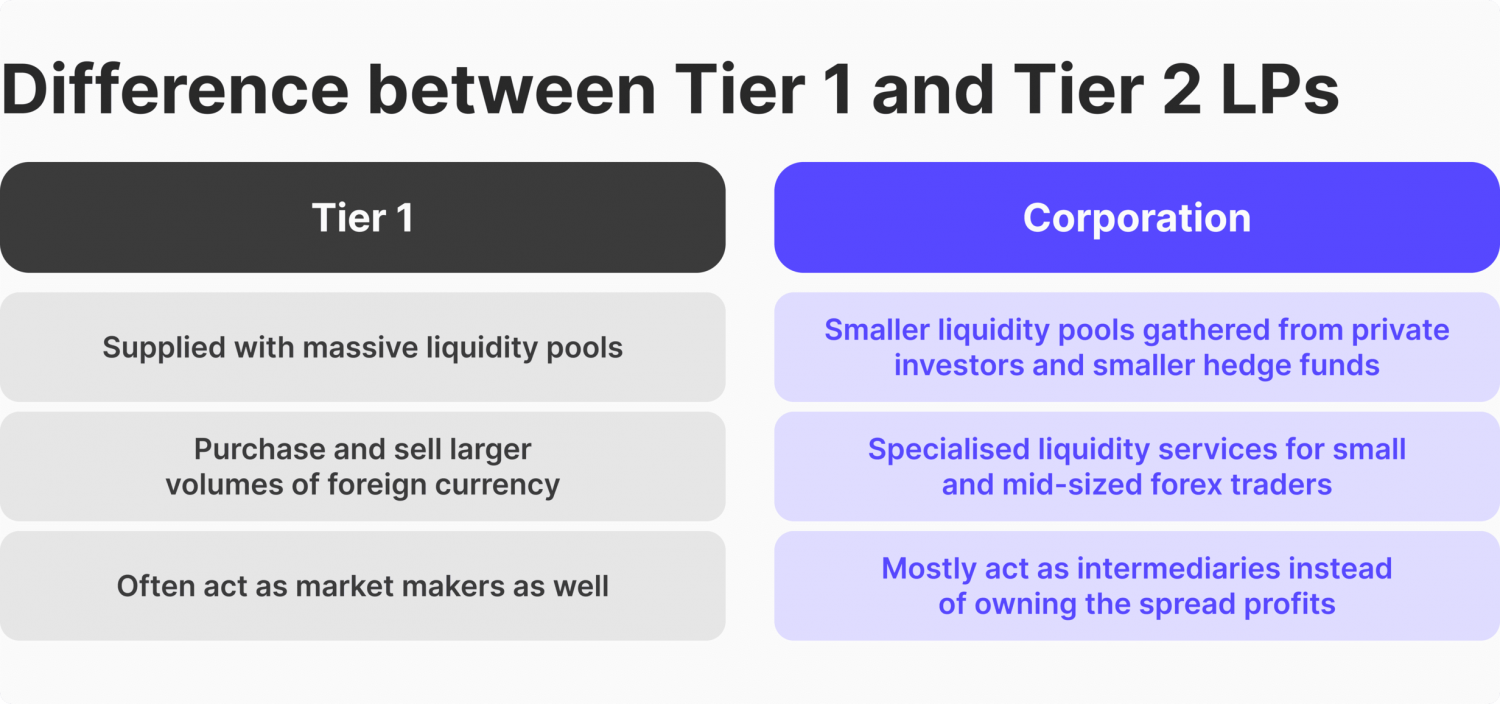 Difference between Tier 1 and Tier 2 LPs

| Tier 1 | Corporation |
|---|---|
| Supplied with massive liquidity pools | Smaller liquidity pools gathered from private investors and smaller hedge funds |
| Purchase and sell larger volumes of foreign currency | Specialised liquidity services for small and mid-sized forex traders |
| Often act as market makers as well | Mostly act as intermediaries instead of owning the spread profits |